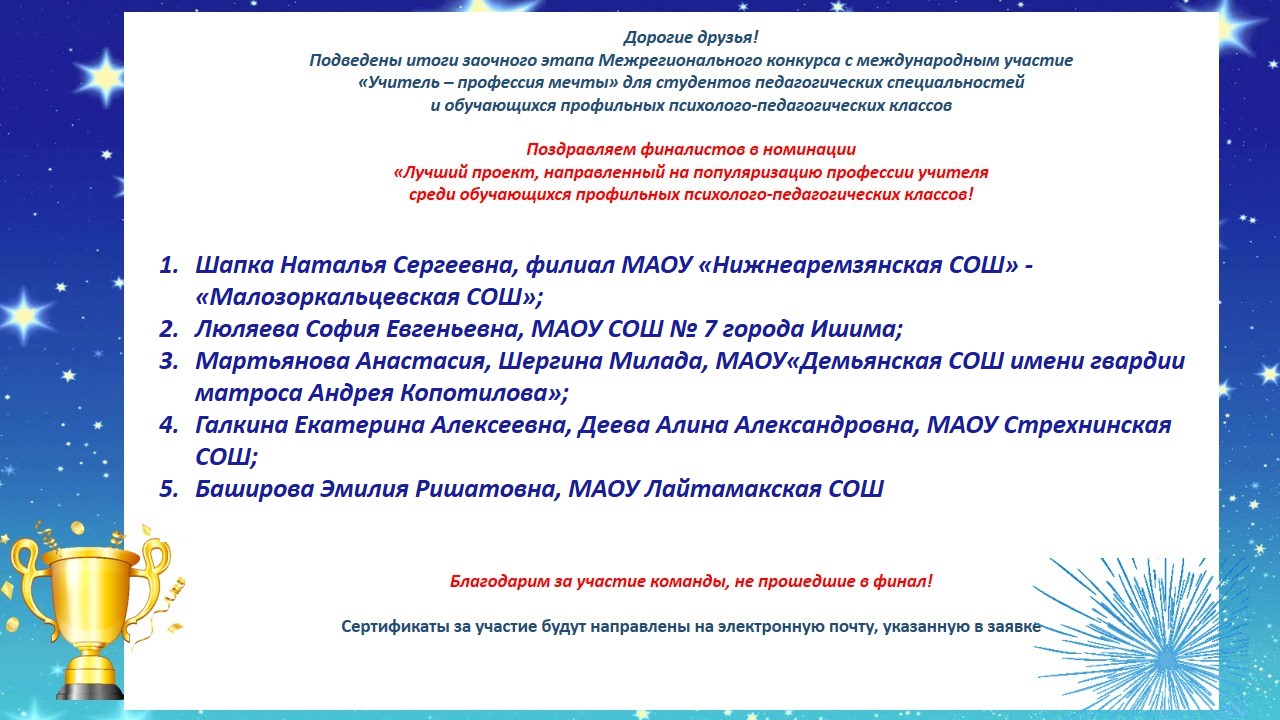 Дорогие друзья!
Подведены итоги заочного этапа Межрегионального конкурса с международным участие «Учитель – профессия мечты» для студентов педагогических специальностей и обучающихся профильных психолого-педагогических классов

Поздравляем финалистов в номинации «Лучший проект, направленный на популяризацию профессии учителя среди обучающихся профильных психолого-педагогических классов!

1. Шапка Наталья Сергеевна, филиал МАОУ «Нижнеаремзянская СОШ» - «Малозоркальцевская СОШ»;
2. Люляева София Евгеньевна, МАОУ СОШ № 7 города Ишима;
3. Мартьянова Анастасия, Шергина Милада, МАОУ«Демьянская СОШ имени гвардии матроса Андрея Копотилова»;
4. Галкина Екатерина Алексеевна, Деева Алина Александровна, МАОУ Стрехнинская СОШ;
5. Баширова Эмилия Ришатовна, МАОУ Лайтамакская СОШ

Благодарим за участие команды, не прошедшие в финал!

Сертификаты за участие будут направлены на электронную почту, указанную в заявке